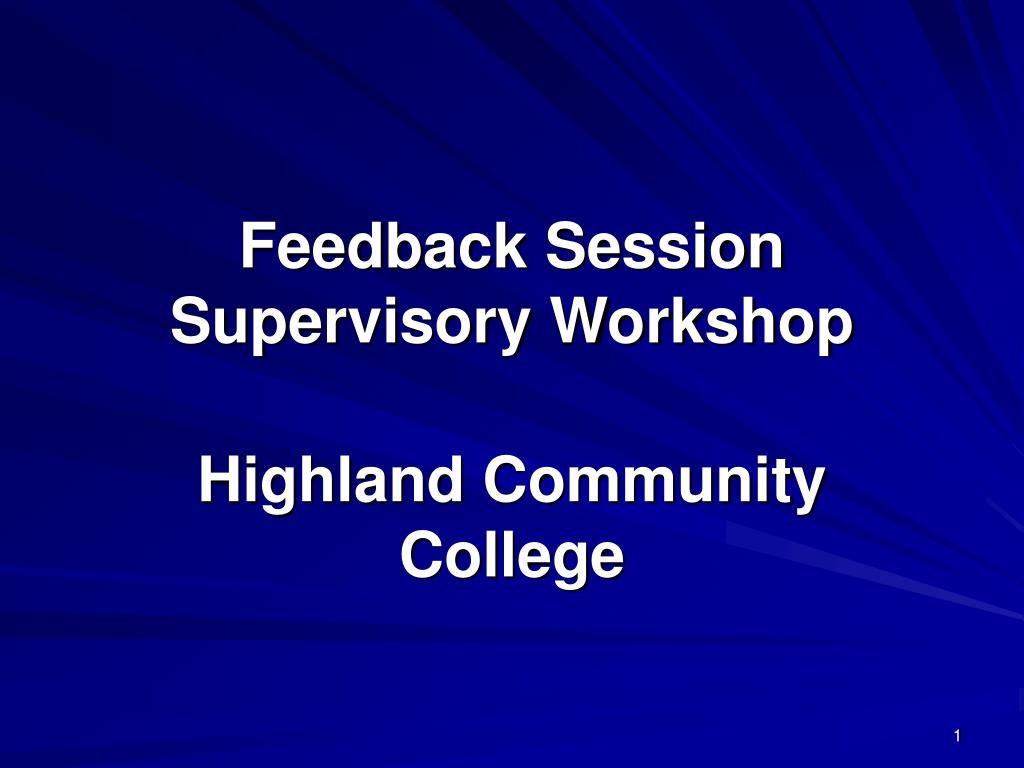 Feedback Session
Supervisory Workshop

Highland Community College

1